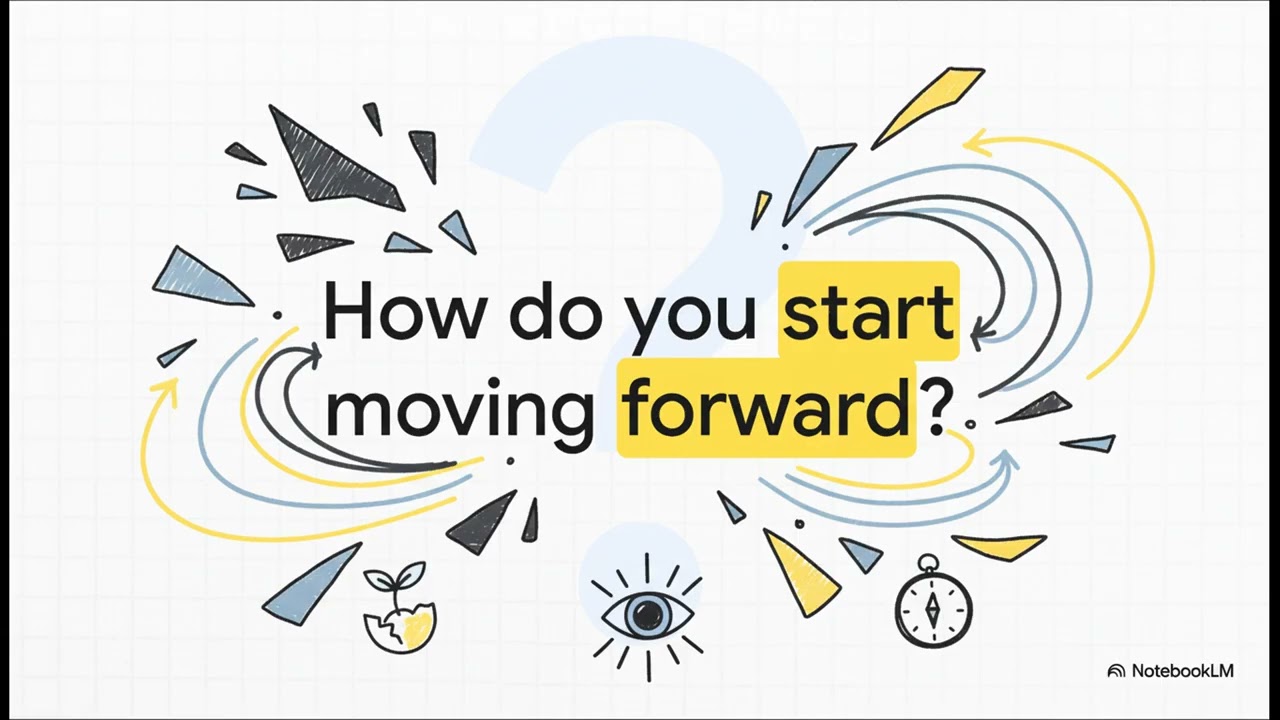 How do you start moving forward?

NotebookLM